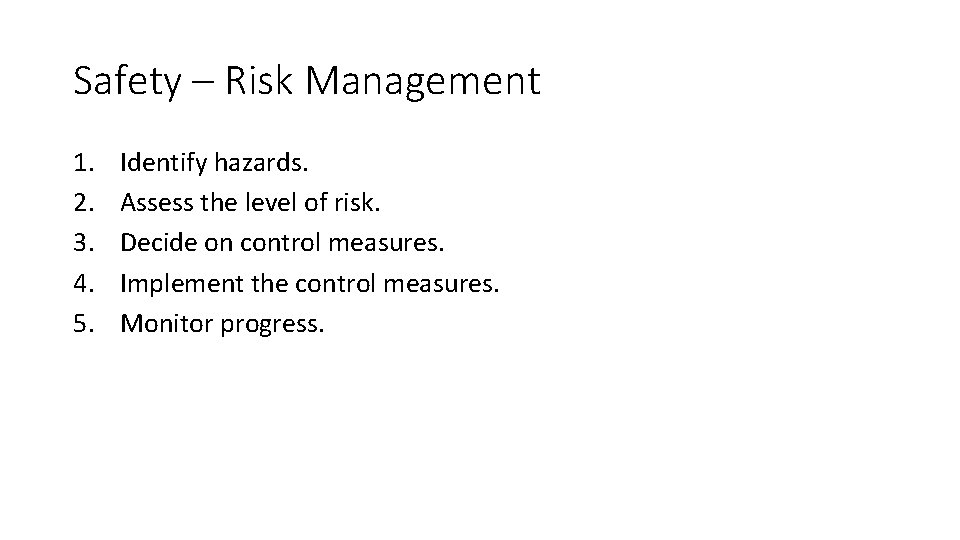 Safety – Risk Management

1. Identify hazards.
2. Assess the level of risk.
3. Decide on control measures.
4. Implement the control measures.
5. Monitor progress.